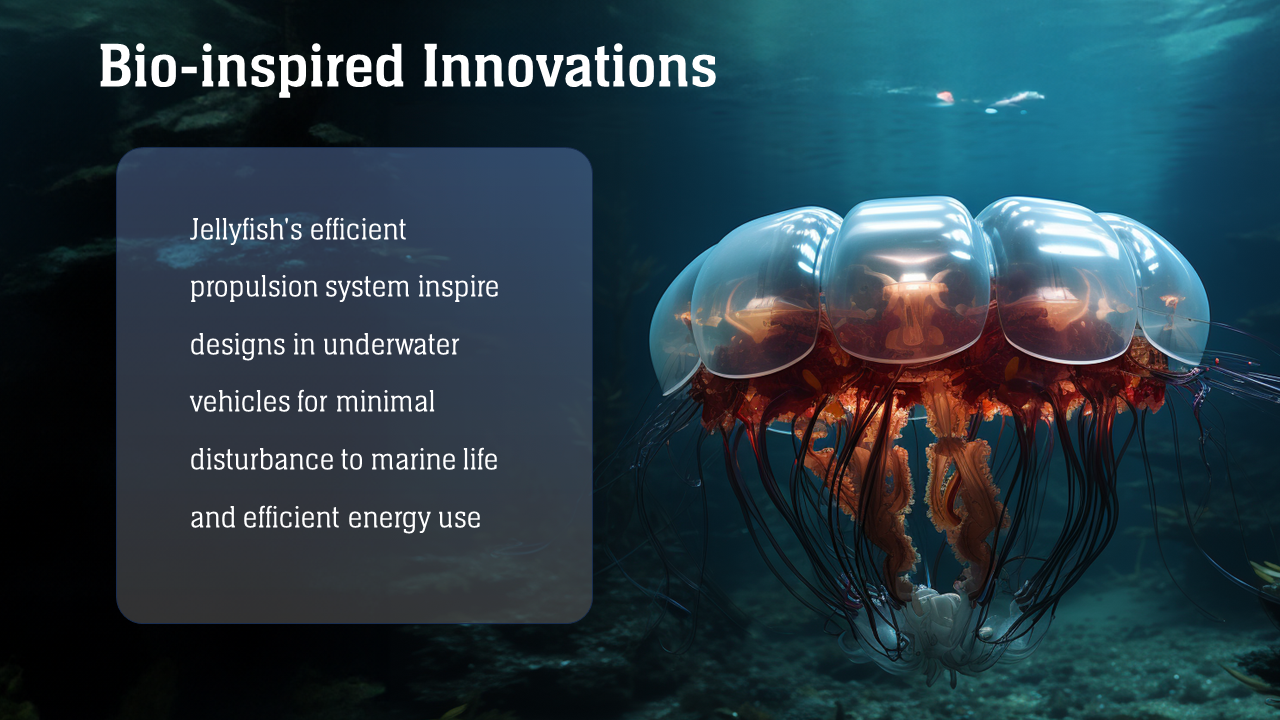 Bio-inspired Innovations

Jellyfish's efficient propulsion system inspire designs in underwater vehicles for minimal disturbance to marine life and efficient energy use